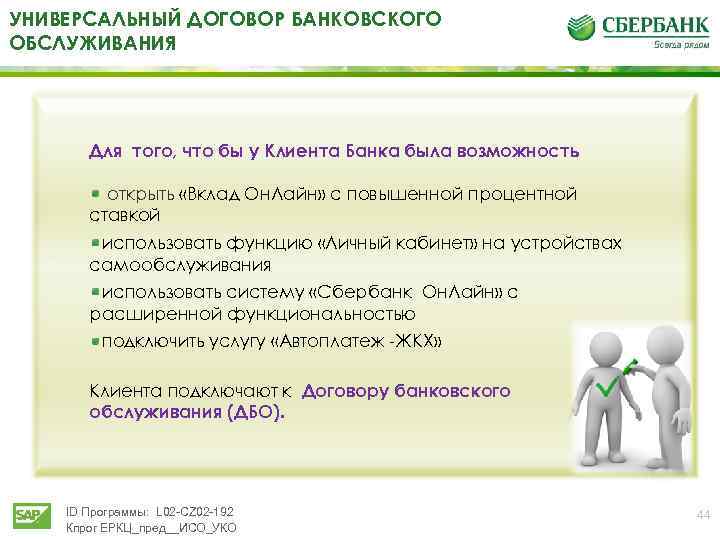 УНИВЕРСАЛЬНЫЙ ДОГОВОР БАНКОВСКОГО ОБСЛУЖИВАНИЯ

СБЕРБАНК
Всегда рядом

Для того, что бы у Клиента Банка была возможность

открыть «Вклад ОнЛайн» с повышенной процентной ставкой

использовать функцию «Личный кабинет» на устройствах самообслуживания

использовать систему «Сбербанк ОнЛайн» с расширенной функциональностью

подключить услугу «Автоплатеж -ЖКХ»

Клиента подключают к Договору банковского обслуживания (ДБО).

SAP

ID Программы: L02-CZ02-192
Кпрог ЕРКЦ_пред__ИСО_УКО

44